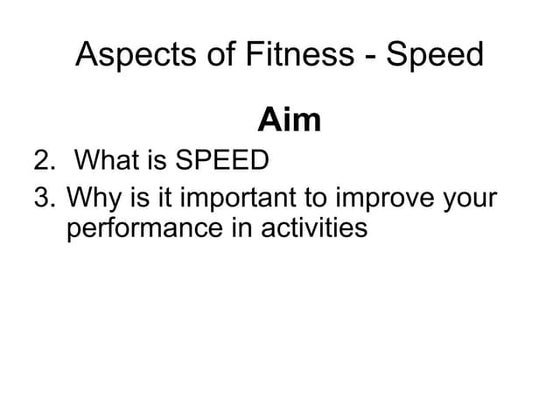 Aspects of Fitness - Speed

Aim

2. What is SPEED
3. Why is it important to improve your performance in activities